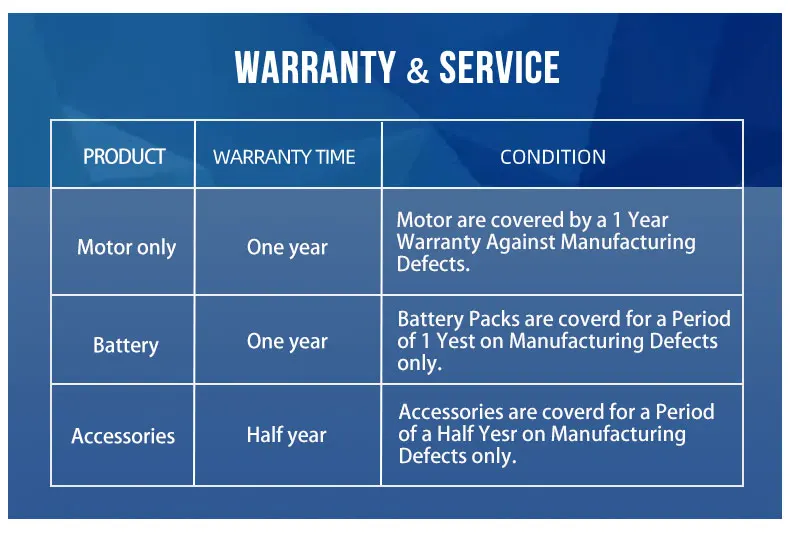 WARRANTY & SERVICE

| PRODUCT | WARRANTY TIME | CONDITION |
|---|---|---|
| Motor only | One year | Motor are covered by a 1 Year Warranty Against Manufacturing Defects. |
| Battery | One year | Battery Packs are coverd for a Period of 1 Yest on Manufacturing Defects only. |
| Accessories | Half year | Accessories are coverd for a Period of a Half Yesr on Manufacturing Defects only. |